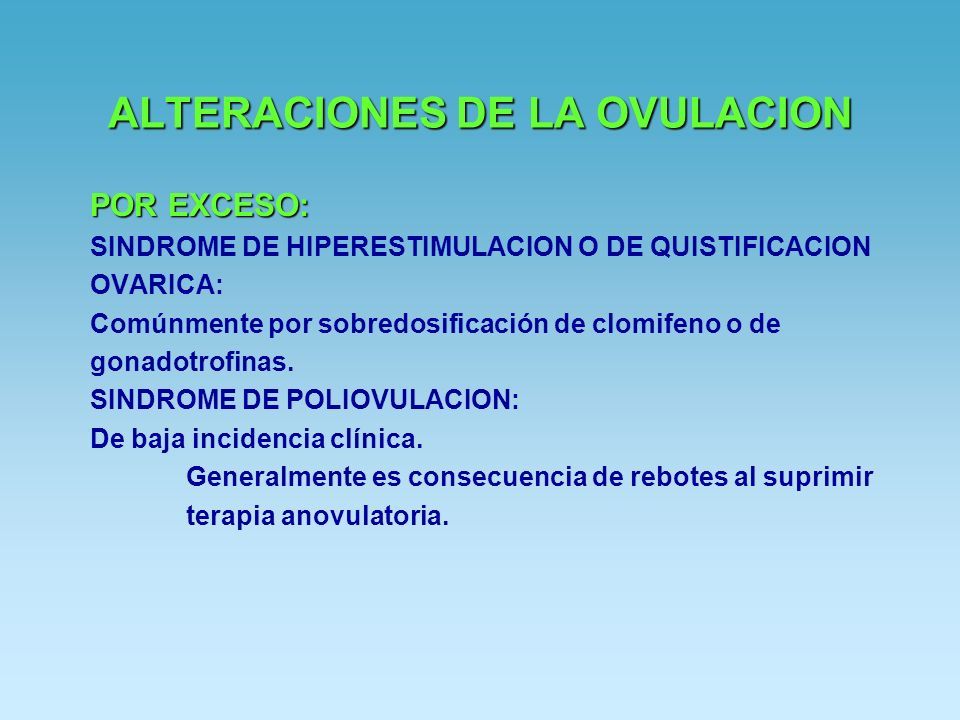 ALTERACIONES DE LA OVULACION

POR EXCESO:
SINDROME DE HIPERESTIMULACION O DE QUISTIFICACION OVARICA:
Comúnmente por sobredosificación de clomifeno o de gonadotrofinas.
SINDROME DE POLIOVULACION:
De baja incidencia clínica.
Generalmente es consecuencia de rebotes al suprimir terapia anovulatoria.